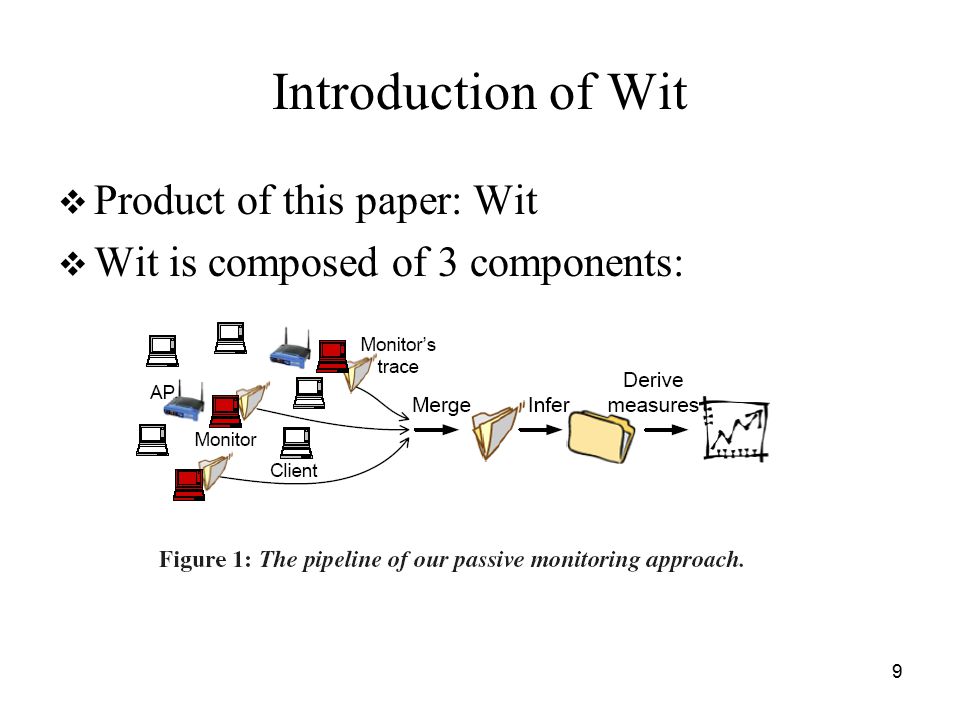 Introduction of Wit

❖ Product of this paper: Wit

❖ Wit is composed of 3 components:

Monitor's trace

AP

Monitor

Client

Merge

Infer

Derive measures

Figure 1: The pipeline of our passive monitoring approach.

9